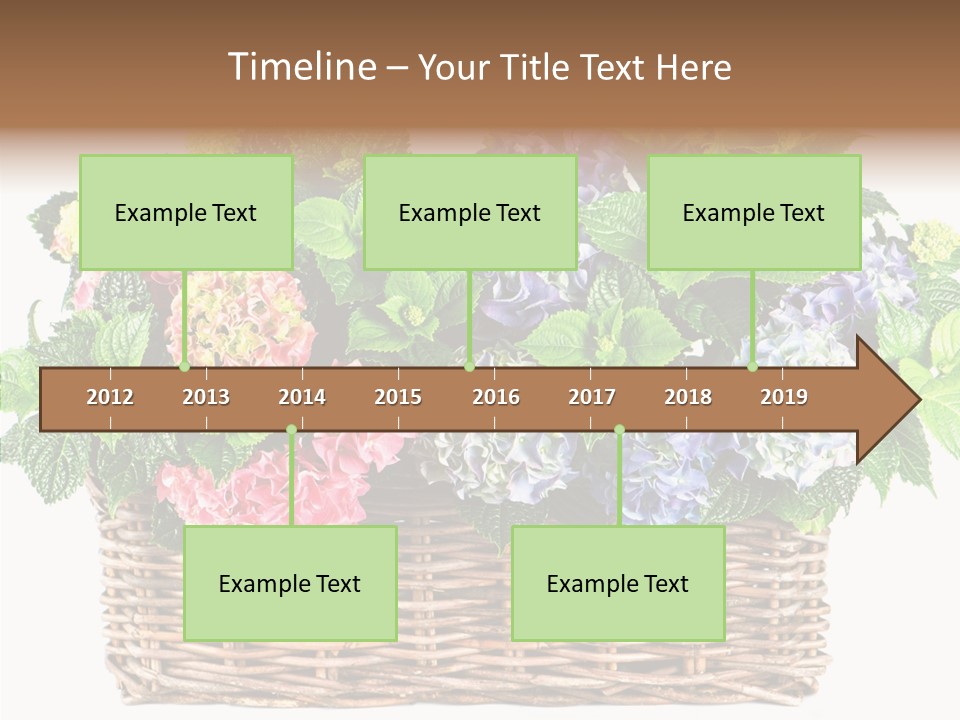 Timeline – Your Title Text Here

Example Text

Example Text

Example Text

2012 2013 2014 2015 2016 2017 2018 2019

Example Text

Example Text